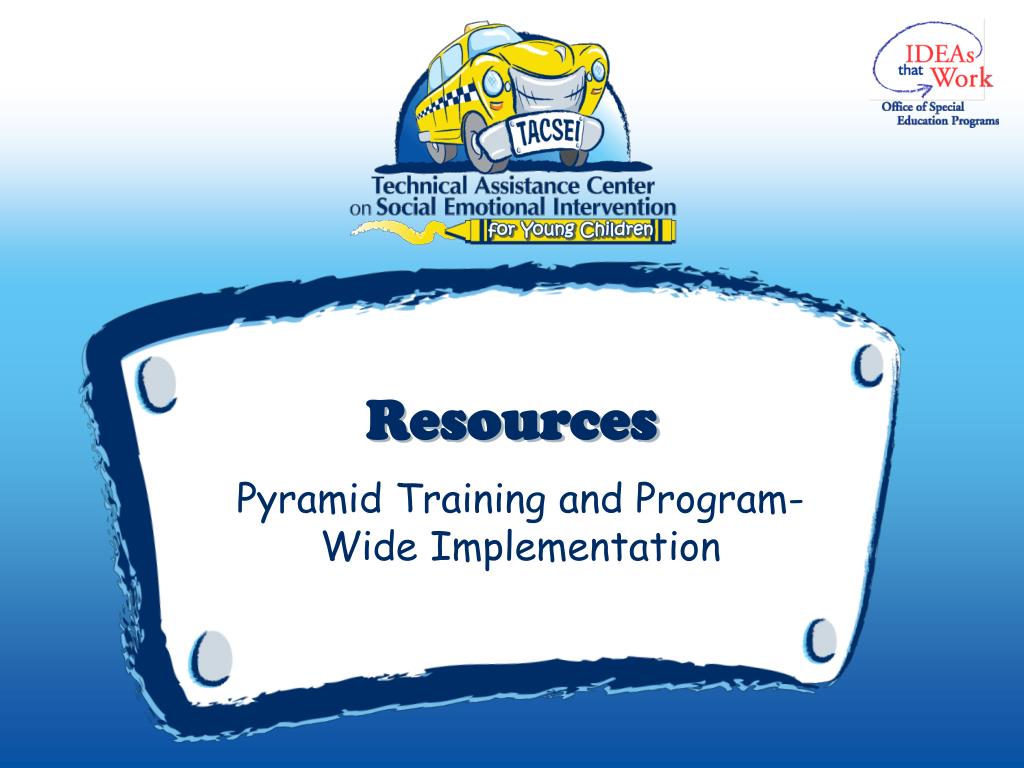 TACSEI

Technical Assistance Center on Social Emotional Intervention for Young Children

IDEAs that Work

Office of Special Education Programs

Resources

Pyramid Training and Program-Wide Implementation